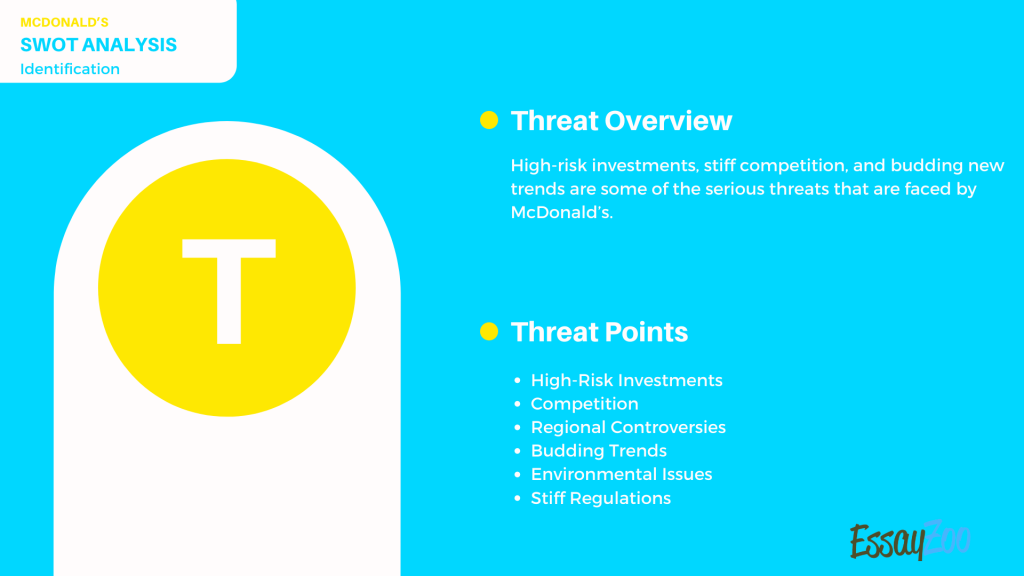 MCDONALD'S
SWOT ANALYSIS
Identification

T

Threat Overview

High-risk investments, stiff competition, and budding new trends are some of the serious threats that are faced by McDonald's.

Threat Points

- High-Risk Investments
- Competition
- Regional Controversies
- Budding Trends
- Environmental Issues
- Stiff Regulations

EssayZoo